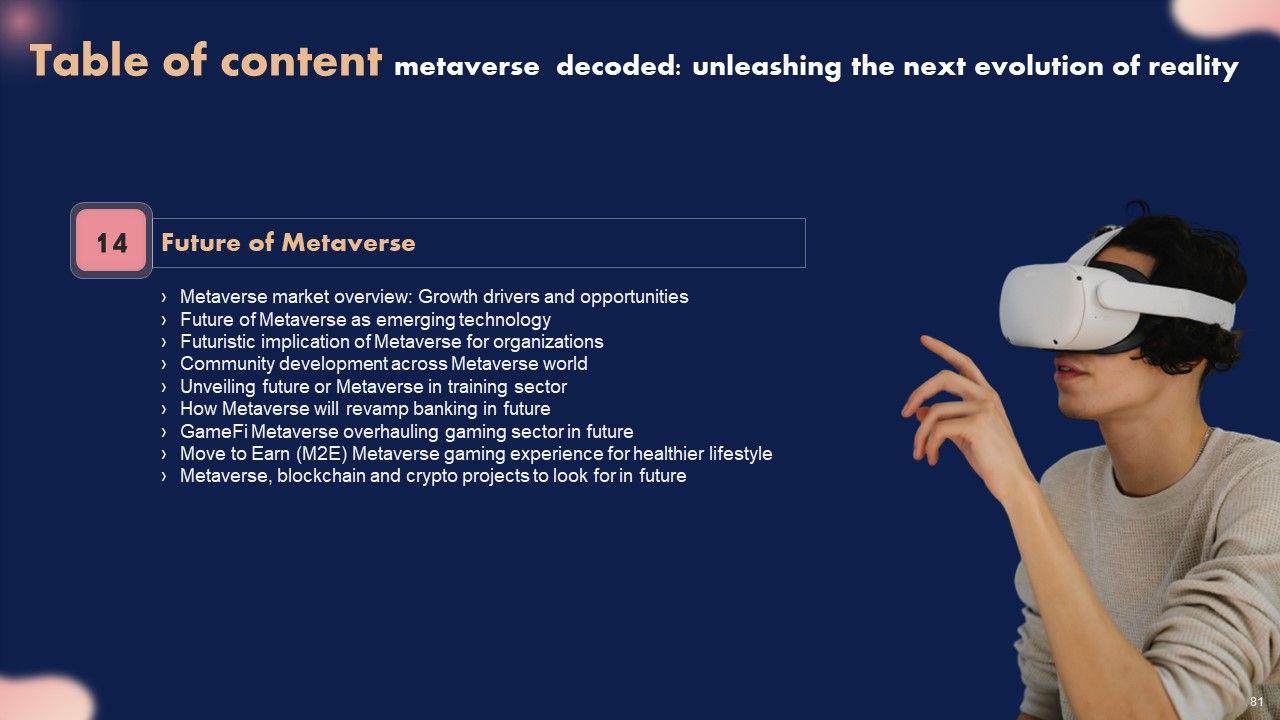 Table of content metaverse decoded: unleashing the next evolution of reality

14 Future of Metaverse

› Metaverse market overview: Growth drivers and opportunities
› Future of Metaverse as emerging technology
› Futuristic implication of Metaverse for organizations
› Community development across Metaverse world
› Unveiling future or Metaverse in training sector
› How Metaverse will revamp banking in future
› GameFi Metaverse overhauling gaming sector in future
› Move to Earn (M2E) Metaverse gaming experience for healthier lifestyle
› Metaverse, blockchain and crypto projects to look for in future

81